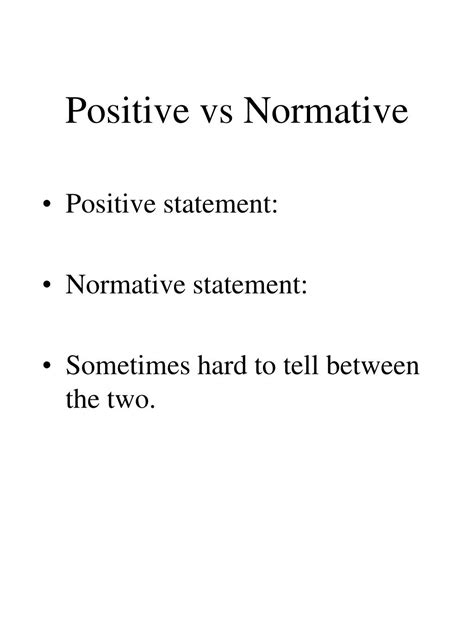 Positive vs Normative

• Positive statement:

• Normative statement:

• Sometimes hard to tell between the two.